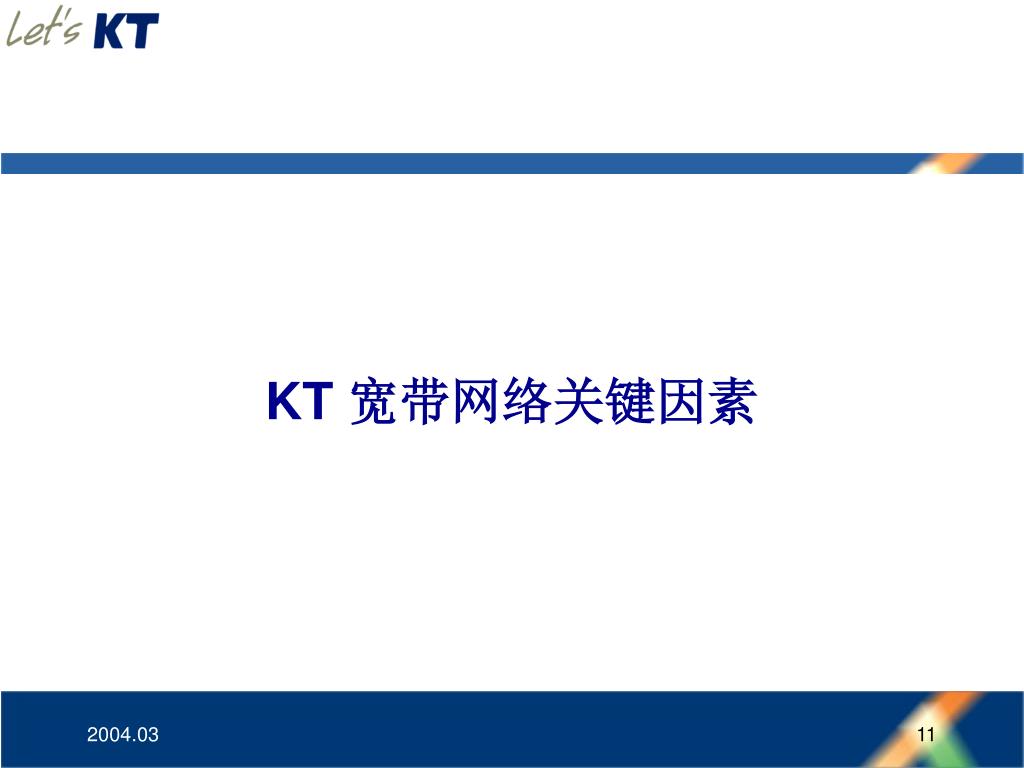 Let's KT

KT 宽带网络关键因素

2004.03

11